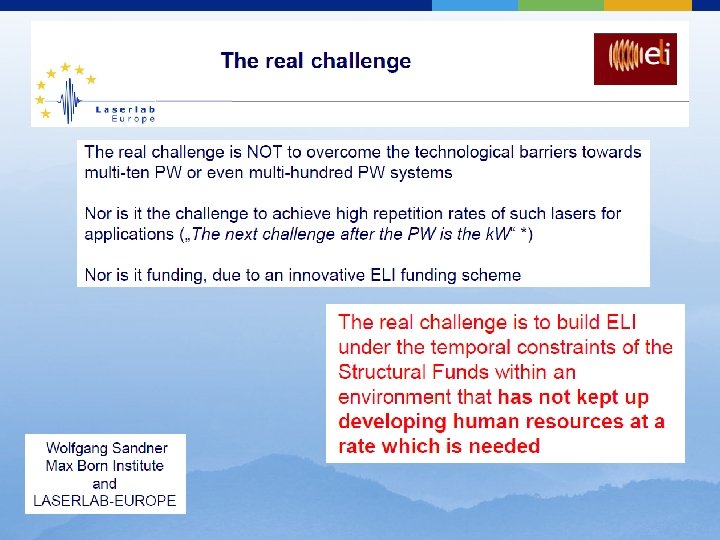 Laserlab Europe

The real challenge

eli

The real challenge is NOT to overcome the technological barriers towards multi-ten PW or even multi-hundred PW systems

Nor is it the challenge to achieve high repetition rates of such lasers for applications („The next challenge after the PW is the kW“ *)

Nor is it funding, due to an innovative ELI funding scheme

The real challenge is to build ELI under the temporal constraints of the Structural Funds within an environment that has not kept up developing human resources at a rate which is needed

Wolfgang Sandner
Max Born Institute
and
LASERLAB-EUROPE